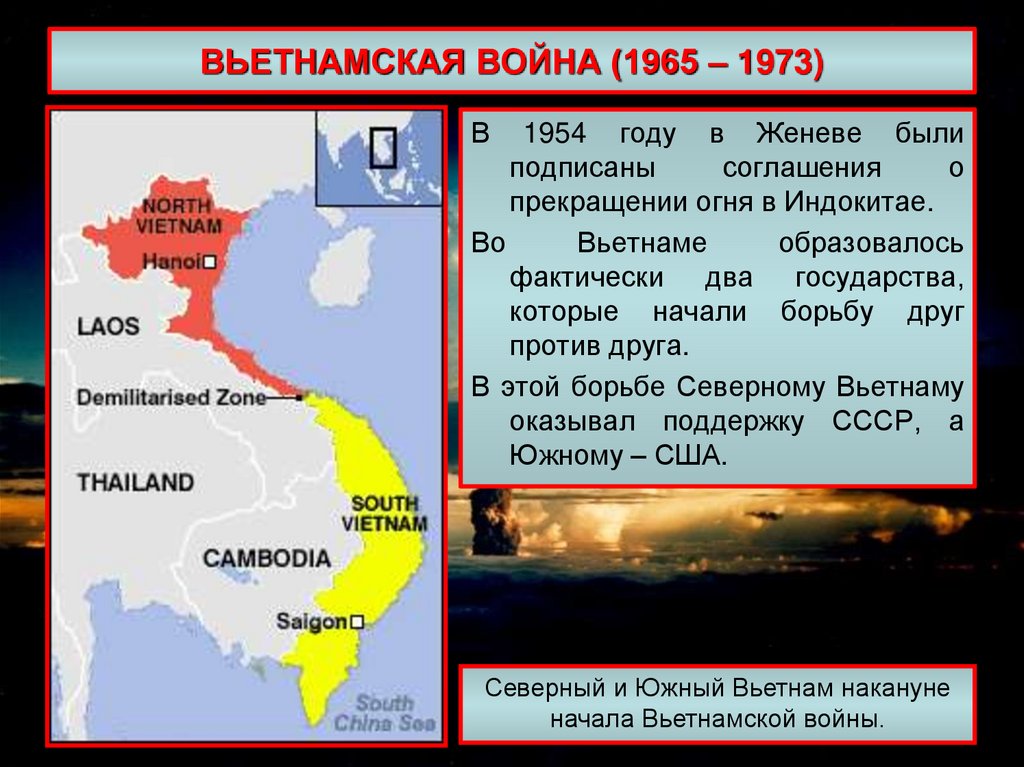 ВЬЕТНАМСКАЯ ВОЙНА (1965 – 1973)

NORTH VIETNAM
Hanoi
LAOS
Demilitarised Zone
THAILAND
SOUTH VIETNAM
CAMBODIA
Saigon
South China Sea

В 1954 году в Женеве были подписаны соглашения о прекращении огня в Индокитае.

Во Вьетнаме образовалось фактически два государства, которые начали борьбу друг против друга.

В этой борьбе Северному Вьетнаму оказывал поддержку СССР, а Южному – США.

Северный и Южный Вьетнам накануне начала Вьетнамской войны.